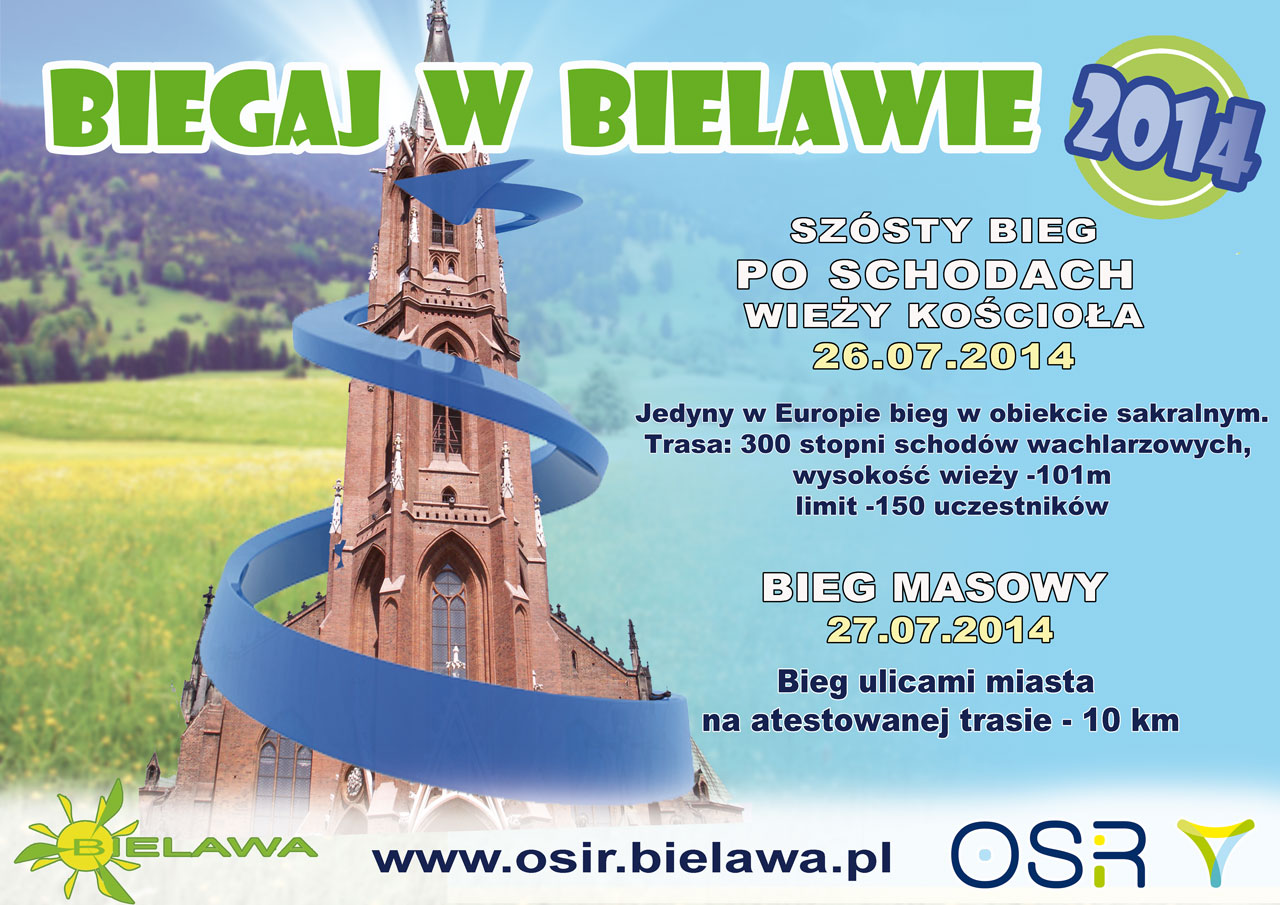 BIEGAJ W BIELAWIE 2014

SZÓSTY BIEG
PO SCHODACH
WIEŻY KOŚCIOŁA
26.07.2014

Jedyny w Europie bieg w obiekcie sakralnym.
Trasa: 300 stopni schodów wachlarzowych,
wysokość wieży -101m
limit -150 uczestników

BIEG MASOWY
27.07.2014

Bieg ulicami miasta
na atestowanej trasie - 10 km

BIELAWA

www.osir.bielawa.pl

OSiR